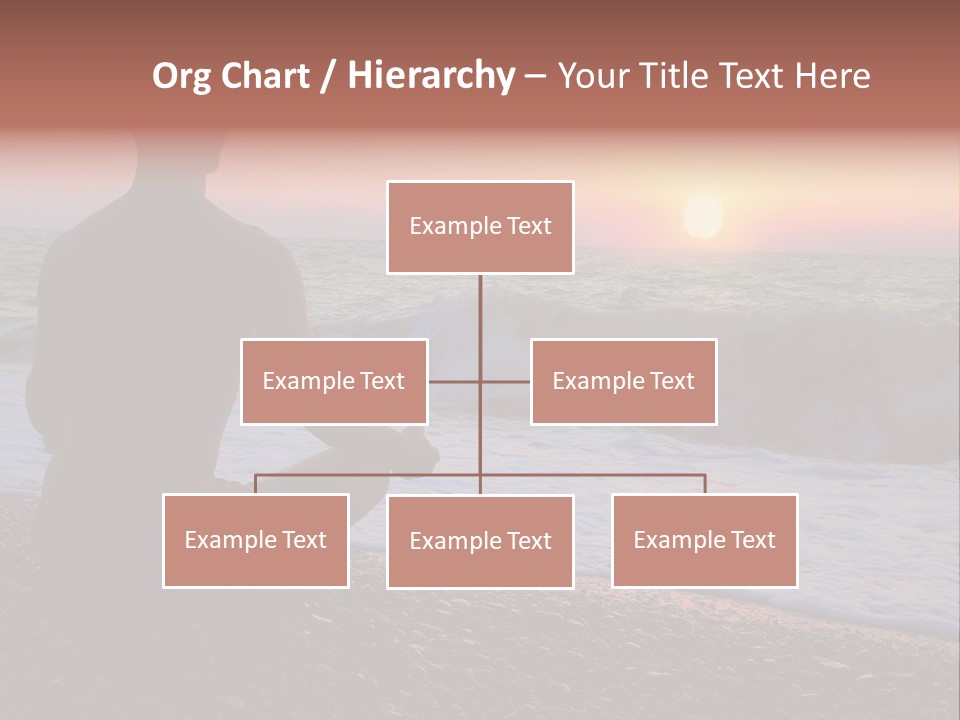 Org Chart / Hierarchy – Your Title Text Here

Example Text

Example Text

Example Text

Example Text

Example Text

Example Text